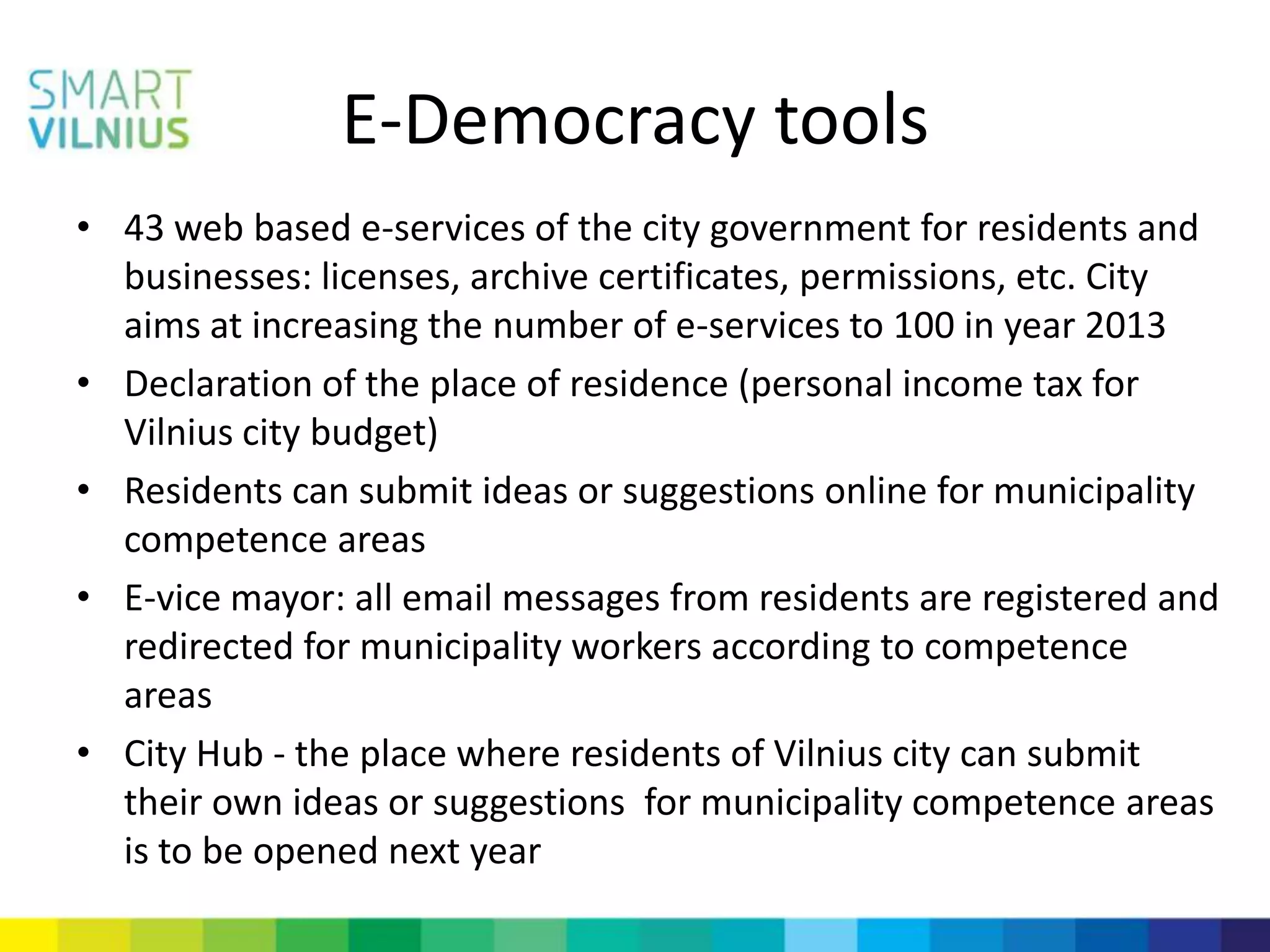 SMART
VILNIUS

E-Democracy tools

• 43 web based e-services of the city government for residents and businesses: licenses, archive certificates, permissions, etc. City aims at increasing the number of e-services to 100 in year 2013
• Declaration of the place of residence (personal income tax for Vilnius city budget)
• Residents can submit ideas or suggestions online for municipality competence areas
• E-vice mayor: all email messages from residents are registered and redirected for municipality workers according to competence areas
• City Hub - the place where residents of Vilnius city can submit their own ideas or suggestions  for municipality competence areas is to be opened next year